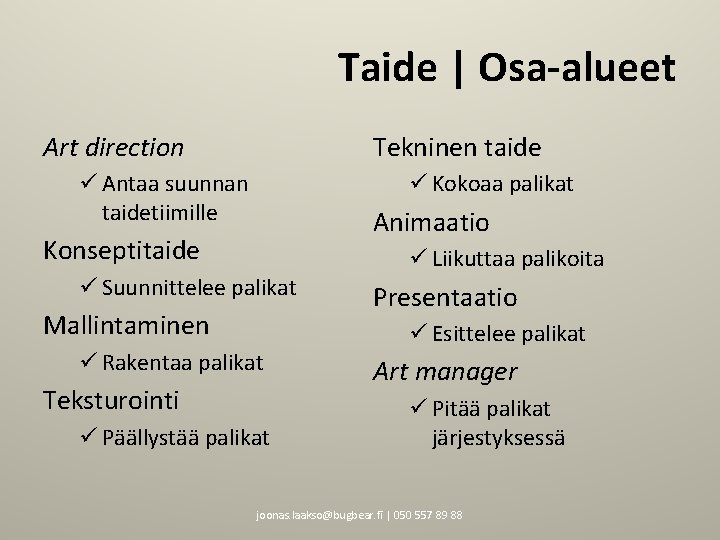 Taide | Osa-alueet

Art direction
✓ Antaa suunnan taidetiimille
Konseptitaide
✓ Suunnittelee palikat
Mallintaminen
✓ Rakentaa palikat
Teksturointi
✓ Päällystää palikat

Tekninen taide
✓ Kokoaa palikat
Animaatio
✓ Liikuttaa palikoita
Presentaatio
✓ Esittelee palikat
Art manager
✓ Pitää palikat järjestyksessä

joonas.laakso@bugbear.fi | 050 557 89 88